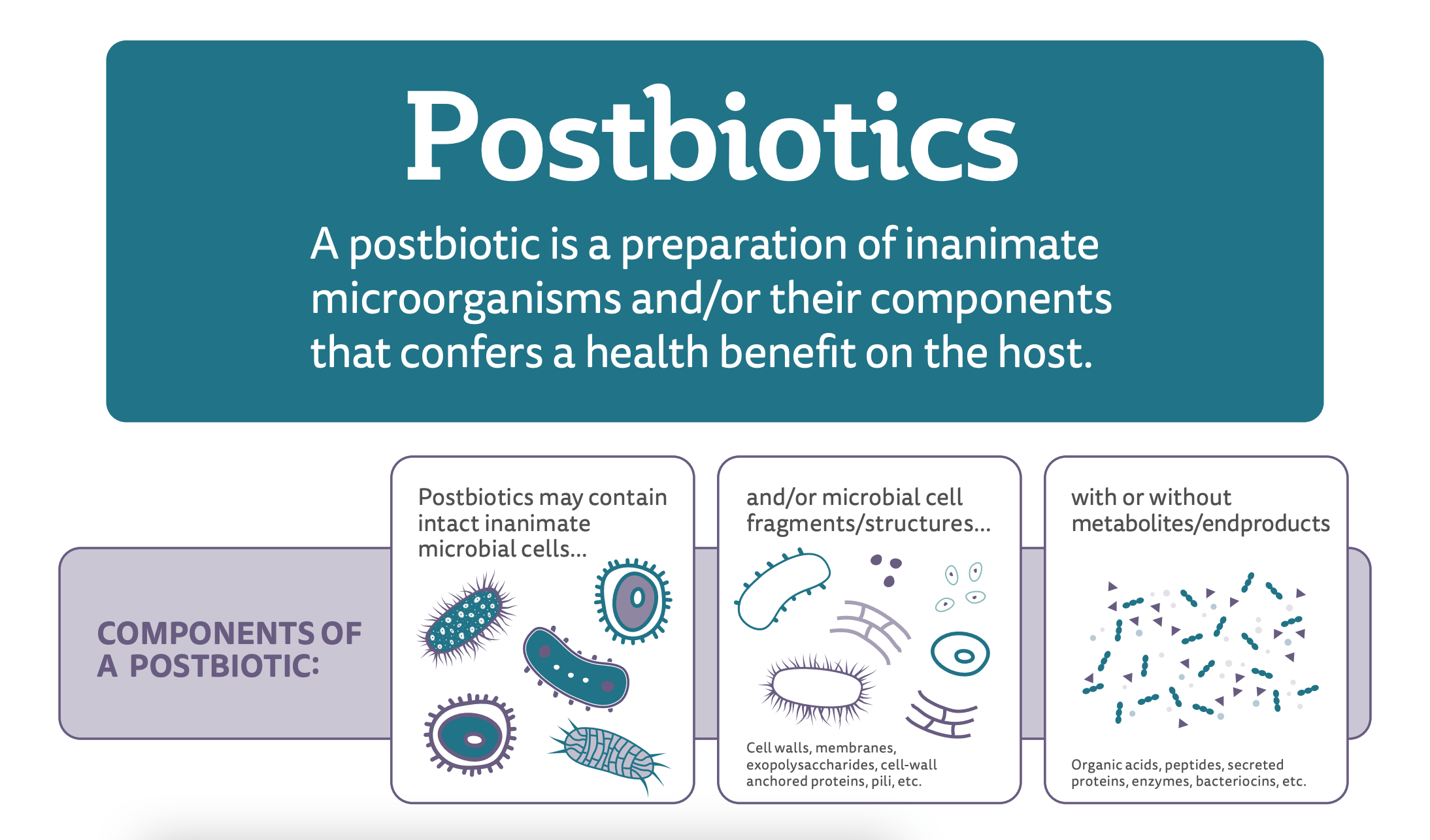 Postbiotics

A postbiotic is a preparation of inanimate microorganisms and/or their components that confers a health benefit on the host.

COMPONENTS OF A POSTBIOTIC:

Postbiotics may contain intact inanimate microbial cells...

and/or microbial cell fragments/structures...

Cell walls, membranes, exopolysaccharides, cell-wall anchored proteins, pili, etc.

with or without metabolites/endproducts

Organic acids, peptides, secreted proteins, enzymes, bacteriocins, etc.